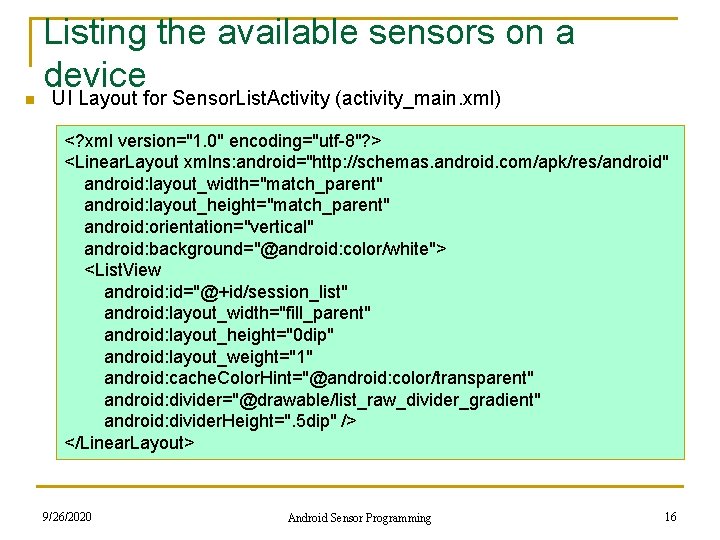 Listing the available sensors on a device

UI Layout for SensorListActivity (activity_main.xml)

<?xml version="1.0" encoding="utf-8"?>
<LinearLayout xmlns:android="http://schemas.android.com/apk/res/android"
android:layout_width="match_parent"
android:layout_height="match_parent"
android:orientation="vertical"
android:background="@android:color/white">
<ListView
android:id="@+id/session_list"
android:layout_width="fill_parent"
android:layout_height="0dip"
android:layout_weight="1"
android:cacheColorHint="@android:color/transparent"
android:divider="@drawable/list_raw_divider_gradient"
android:dividerHeight=".5dip" />
</LinearLayout>

9/26/2020 Android Sensor Programming 16